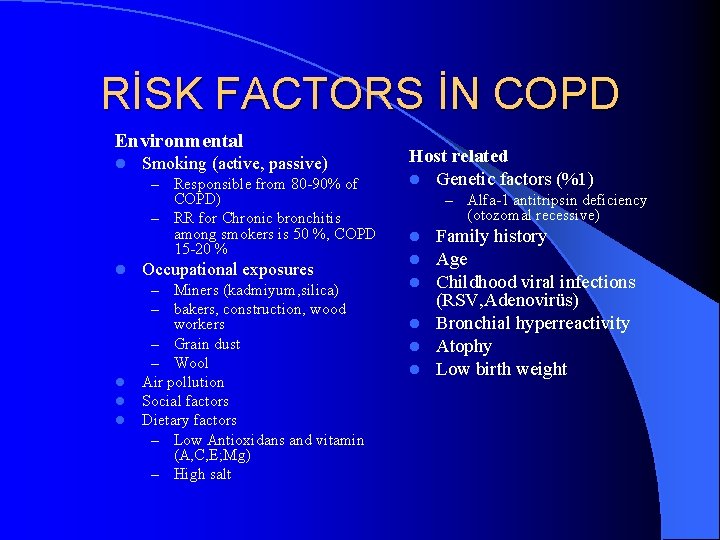 RİSK FACTORS İN COPD

Environmental
- Smoking (active, passive)
  – Responsible from 80-90% of COPD)
  – RR for Chronic bronchitis among smokers is 50 %, COPD 15-20 %
- Occupational exposures
  – Miners (kadmiyum,silica)
  – bakers, construction, wood workers
  – Grain dust
  – Wool
- Air pollution
- Social factors
- Dietary factors
  – Low Antioxidans and vitamin (A,C,E;Mg)
  – High salt

Host related
- Genetic factors (%1)
  – Alfa-1 antitripsin deficiency (otozomal recessive)
- Family history
- Age
- Childhood viral infections (RSV,Adenovirüs)
- Bronchial hyperreactivity
- Atophy
- Low birth weight